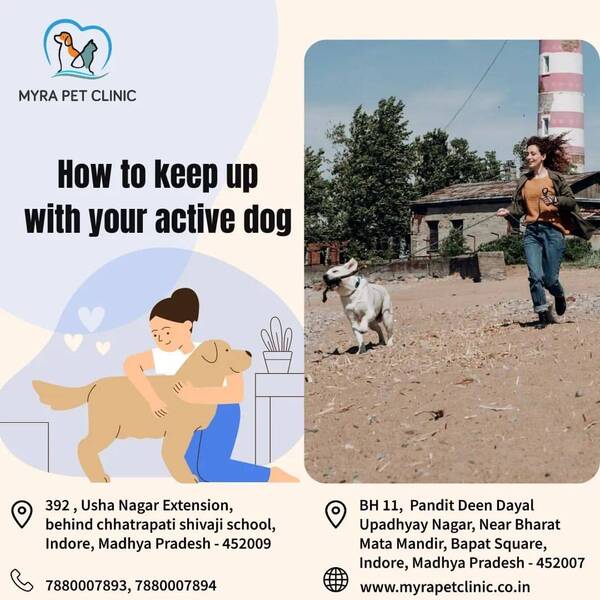 MYRA PET CLINIC

How to keep up with your active dog

392 , Usha Nagar Extension, behind chhatrapati shivaji school, Indore, Madhya Pradesh - 452009

7880007893, 7880007894

BH 11, Pandit Deen Dayal Upadhyay Nagar, Near Bharat Mata Mandir, Bapat Square, Indore, Madhya Pradesh - 452007

www.myrapetclinic.co.in